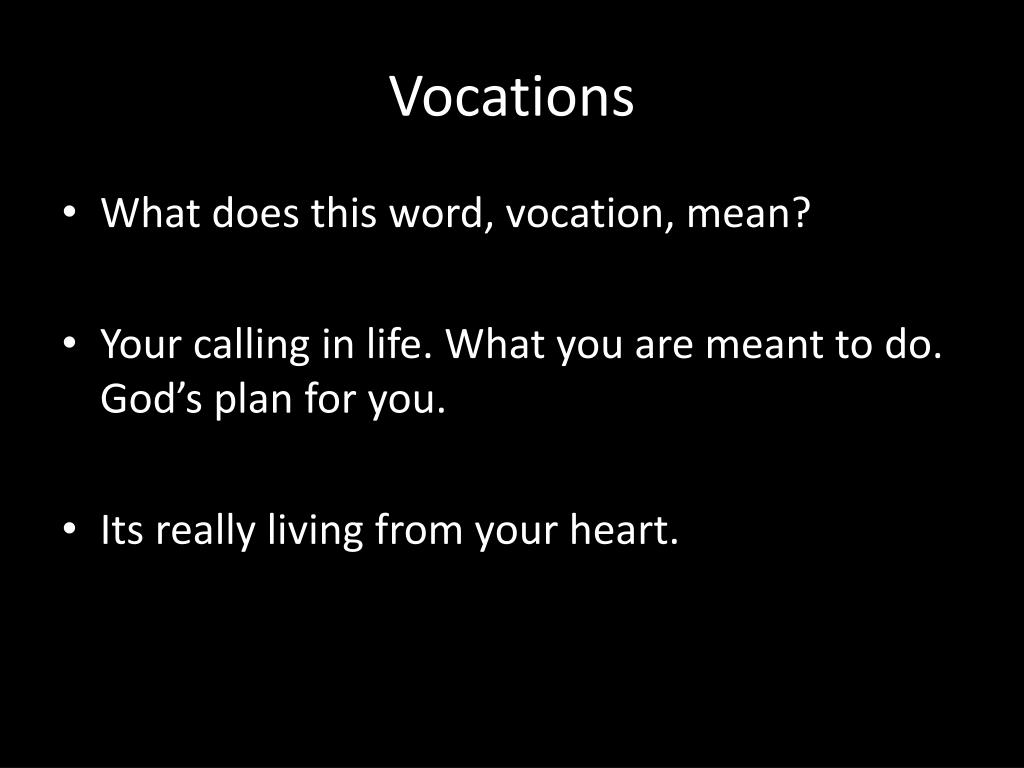 Vocations

• What does this word, vocation, mean?

• Your calling in life. What you are meant to do. God’s plan for you.

• Its really living from your heart.